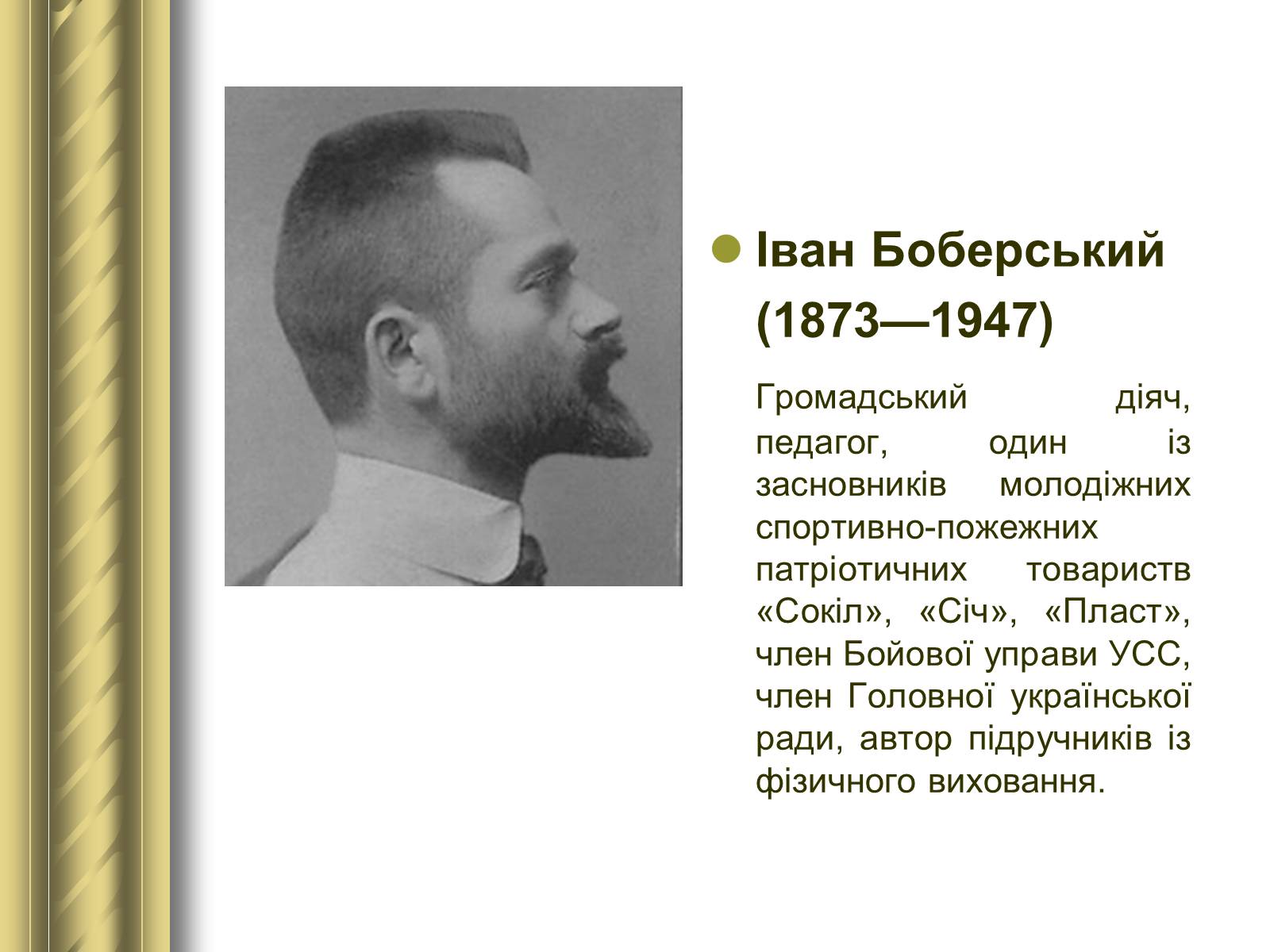 Іван Боберський (1873—1947)

Громадський діяч, педагог, один із засновників молодіжних спортивно-пожежних патріотичних товариств «Сокіл», «Січ», «Пласт», член Бойової управи УСС, член Головної української ради, автор підручників із фізичного виховання.